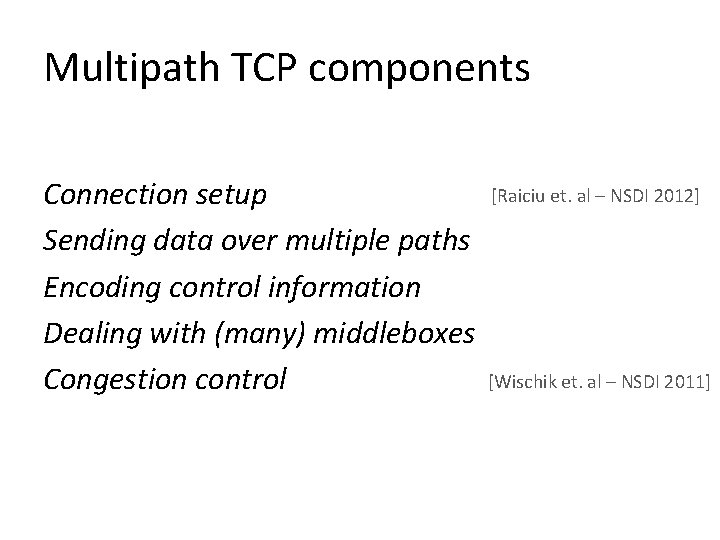 Multipath TCP components

Connection setup [Raiciu et. al – NSDI 2012]

Sending data over multiple paths

Encoding control information

Dealing with (many) middleboxes

Congestion control [Wischik et. al – NSDI 2011]